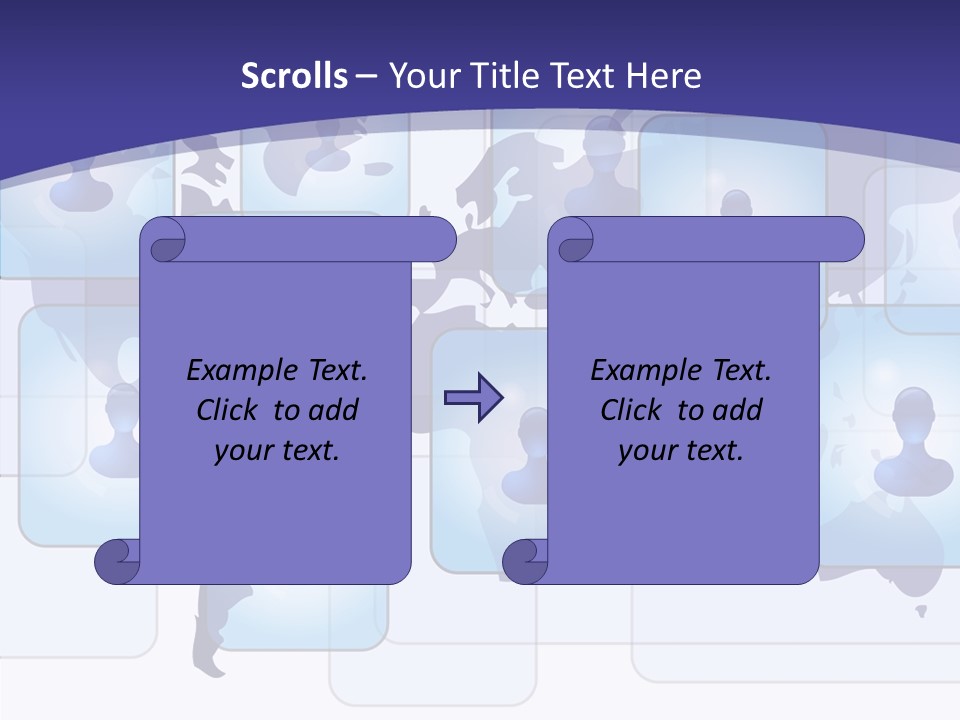 Scrolls – Your Title Text Here

Example Text. Click to add your text.

Example Text. Click to add your text.